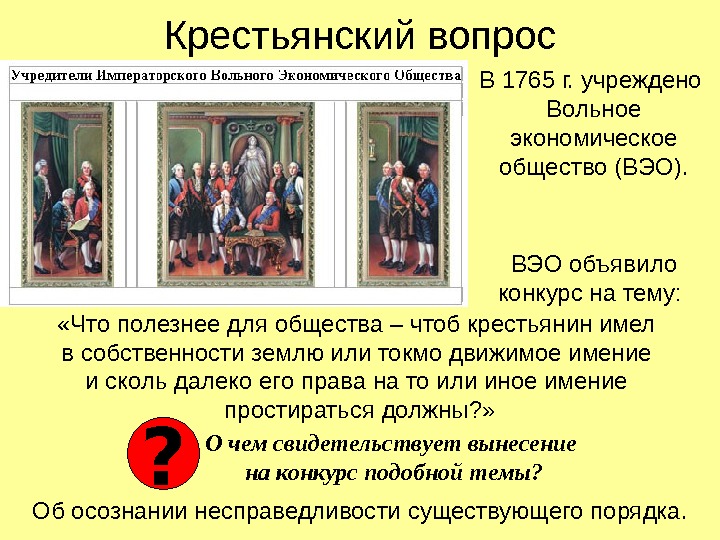 Крестьянский вопрос

Учредители Императорского Вольного Экономического Общества

В 1765 г. учреждено Вольное экономическое общество (ВЭО).

ВЭО объявило конкурс на тему:

«Что полезнее для общества – чтоб крестьянин имел в собственности землю или токмо движимое имение и сколь далеко его права на то или иное имение простираться должны?»

?

О чем свидетельствует вынесение на конкурс подобной темы?

Об осознании несправедливости существующего порядка.